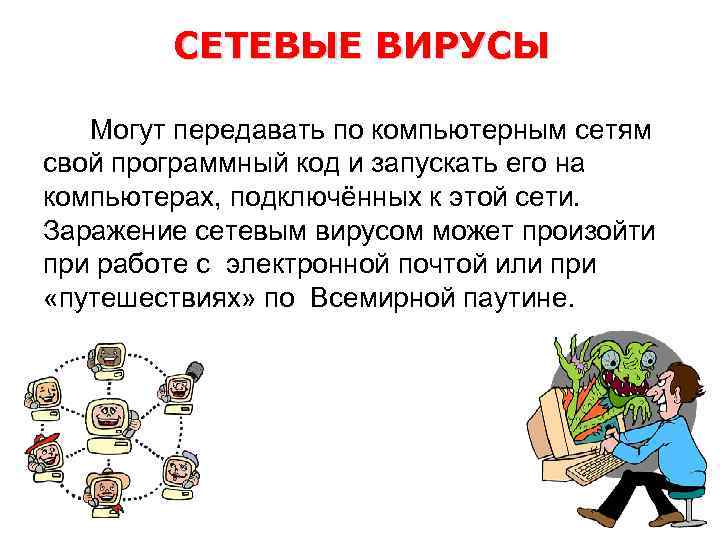 СЕТЕВЫЕ ВИРУСЫ

Могут передавать по компьютерным сетям свой программный код и запускать его на компьютерах, подключённых к этой сети. Заражение сетевым вирусом может произойти при работе с электронной почтой или при «путешествиях» по Всемирной паутине.